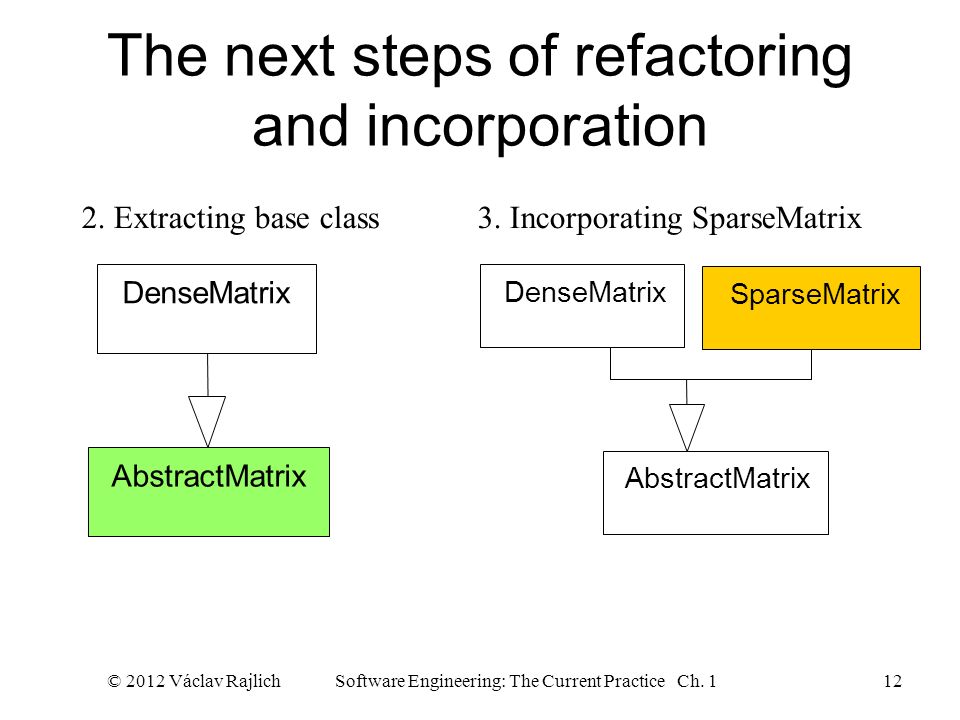 The next steps of refactoring and incorporation

2. Extracting base class

DenseMatrix

AbstractMatrix

3. Incorporating SparseMatrix

DenseMatrix

SparseMatrix

AbstractMatrix

© 2012 Václav Rajlich Software Engineering: The Current Practice Ch. 1 12